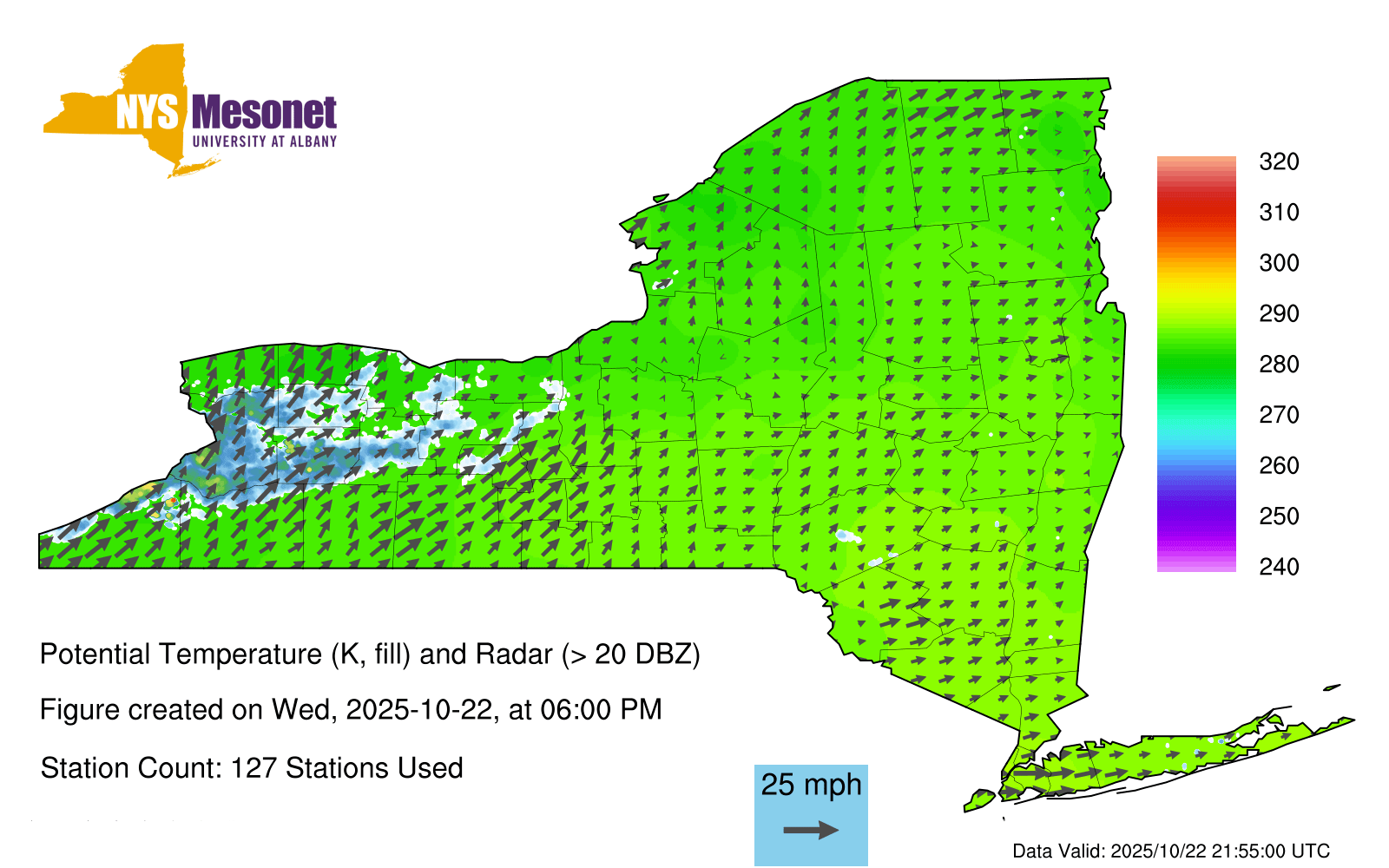 NYS Mesonet
UNIVERSITY AT ALBANY

320
310
300
290
280
270
260
250
240

Potential Temperature (K, fill) and Radar (> 20 DBZ)

Figure created on Wed, 2025-10-22, at 06:00 PM

Station Count: 127 Stations Used

25 mph

Data Valid: 2025/10/22 21:55:00 UTC